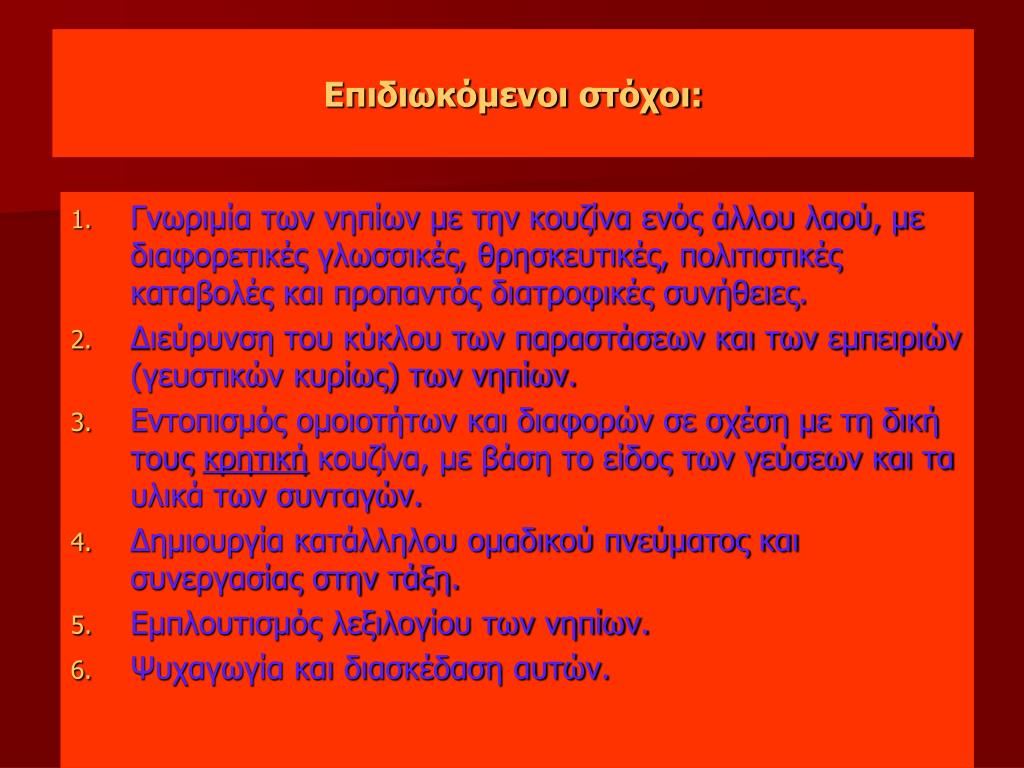 Επιδιωκόμενοι στόχοι:

1. Γνωριμία των νηπίων με την κουζίνα ενός άλλου λαού, με διαφορετικές γλωσσικές, θρησκευτικές, πολιτιστικές καταβολές και προπαντός διατροφικές συνήθειες.
2. Διεύρυνση του κύκλου των παραστάσεων και των εμπειριών (γευστικών κυρίως) των νηπίων.
3. Εντοπισμός ομοιοτήτων και διαφορών σε σχέση με τη δική τους κρητική κουζίνα, με βάση το είδος των γεύσεων και τα υλικά των συνταγών.
4. Δημιουργία κατάλληλου ομαδικού πνεύματος και συνεργασίας στην τάξη.
5. Εμπλουτισμός λεξιλογίου των νηπίων.
6. Ψυχαγωγία και διασκέδαση αυτών.